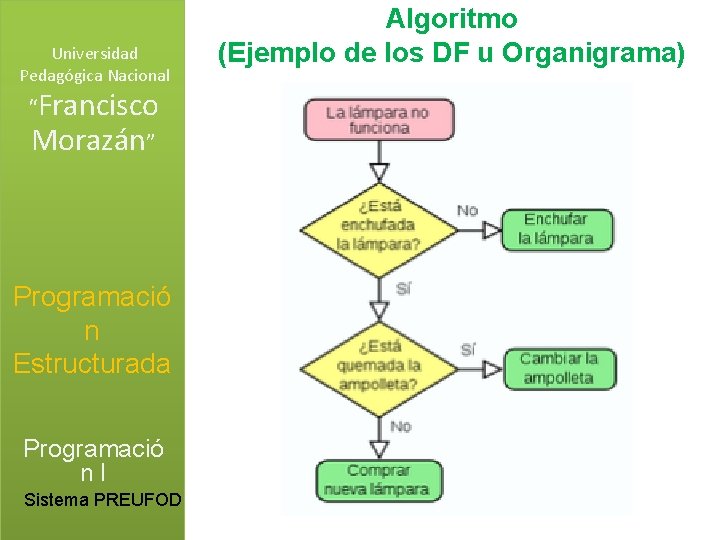 Universidad Pedagógica Nacional
"Francisco Morazán"

Programación Estructurada

Programación I
Sistema PREUFOD

Algoritmo
(Ejemplo de los DF u Organigrama)

La lámpara no funciona

¿Está enchufada la lámpara?

No

Enchufar la lámpara

Sí

¿Está quemada la ampolleta?

Sí

Cambiar la ampolleta

No

Comprar nueva lámpara